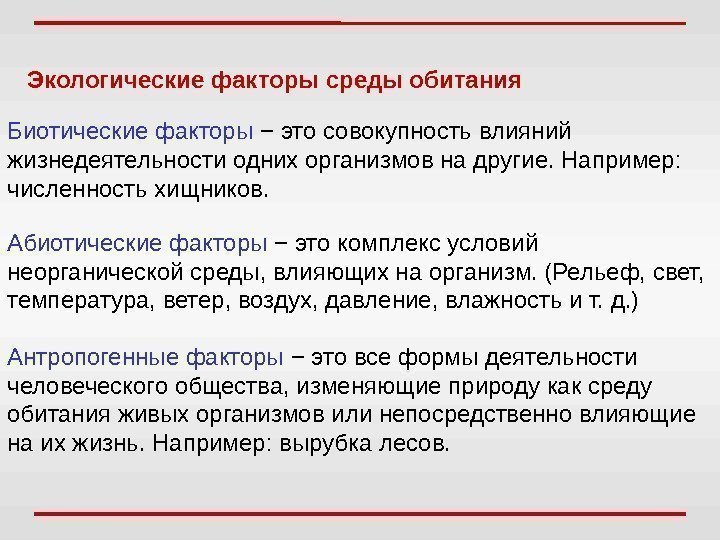 Экологические факторы среды обитания

Биотические факторы – это совокупность влияний жизнедеятельности одних организмов на другие. Например: численность хищников.

Абиотические факторы – это комплекс условий неорганической среды, влияющих на организм. (Рельеф, свет, температура, ветер, воздух, давление, влажность и т. д.)

Антропогенные факторы – это все формы деятельности человеческого общества, изменяющие природу как среду обитания живых организмов или непосредственно влияющие на их жизнь. Например: вырубка лесов.